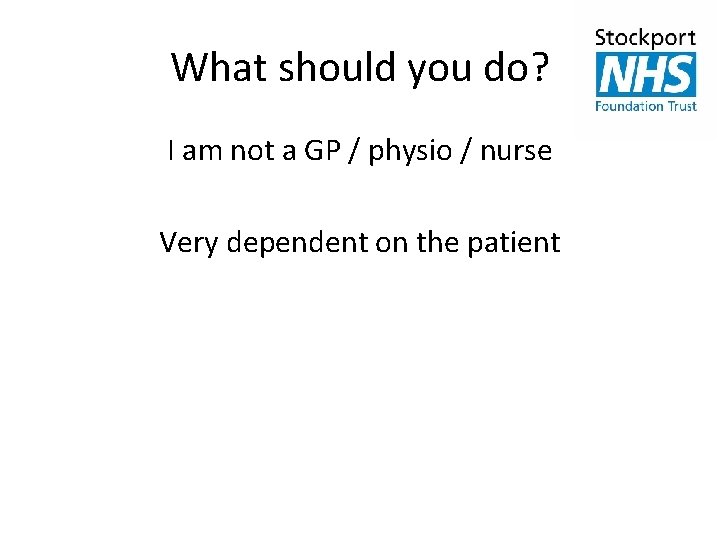 What should you do?

Stockport NHS Foundation Trust

I am not a GP / physio / nurse

Very dependent on the patient